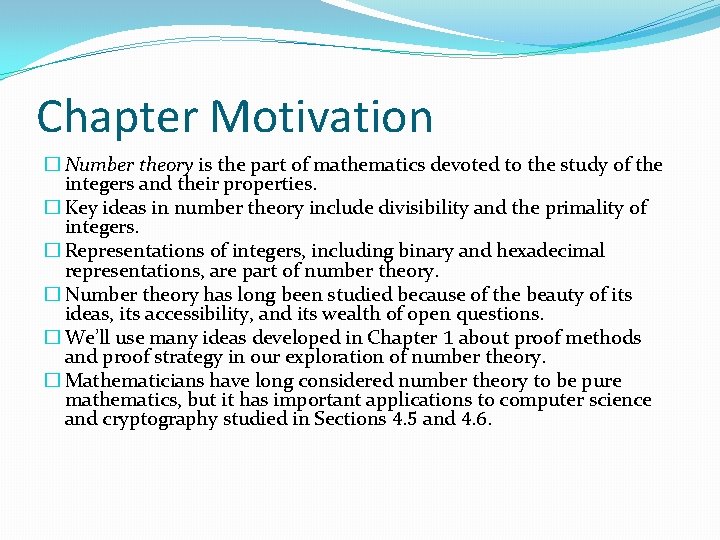 Chapter Motivation

□ Number theory is the part of mathematics devoted to the study of the integers and their properties.
□ Key ideas in number theory include divisibility and the primality of integers.
□ Representations of integers, including binary and hexadecimal representations, are part of number theory.
□ Number theory has long been studied because of the beauty of its ideas, its accessibility, and its wealth of open questions.
□ We'll use many ideas developed in Chapter 1 about proof methods and proof strategy in our exploration of number theory.
□ Mathematicians have long considered number theory to be pure mathematics, but it has important applications to computer science and cryptography studied in Sections 4.5 and 4.6.